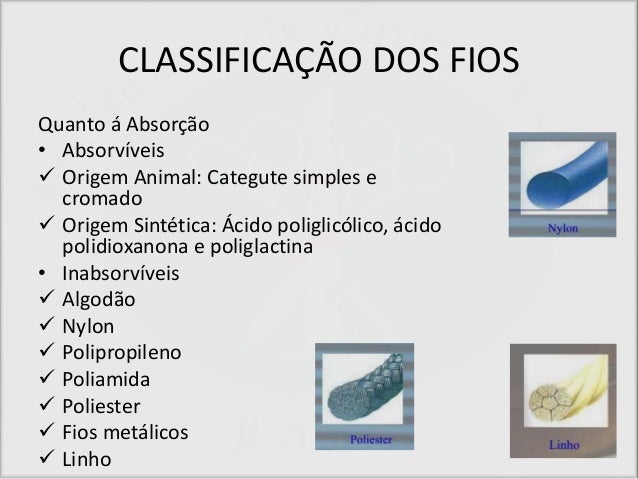 CLASSIFICAÇÃO DOS FIOS

Quanto á Absorção
• Absorvíveis
✓ Origem Animal: Categute simples e cromado
✓ Origem Sintética: Ácido poliglicólico, ácido polidioxanona e poliglactina
• Inabsorvíveis
✓ Algodão
✓ Nylon
✓ Polipropileno
✓ Poliamida
✓ Poliester
✓ Fios metálicos
✓ Linho

Nylon

Poliester

Linho